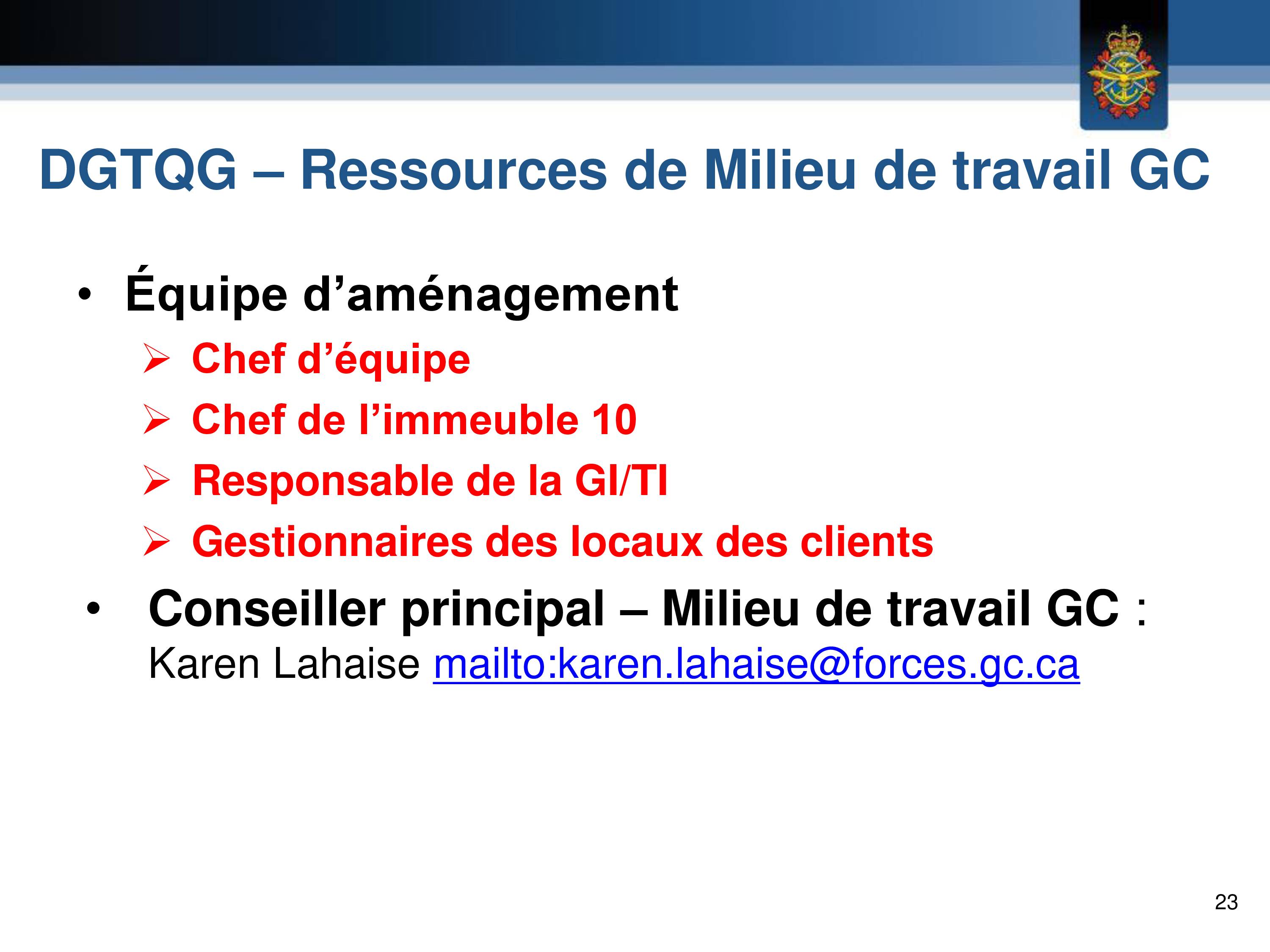 DGTQG – Ressources de Milieu de travail GC

• Équipe d’aménagement
➢ Chef d’équipe
➢ Chef de l’immeuble 10
➢ Responsable de la GI/TI
➢ Gestionnaires des locaux des clients

• Conseiller principal – Milieu de travail GC : Karen Lahaise mailto:karen.lahaise@forces.gc.ca

23